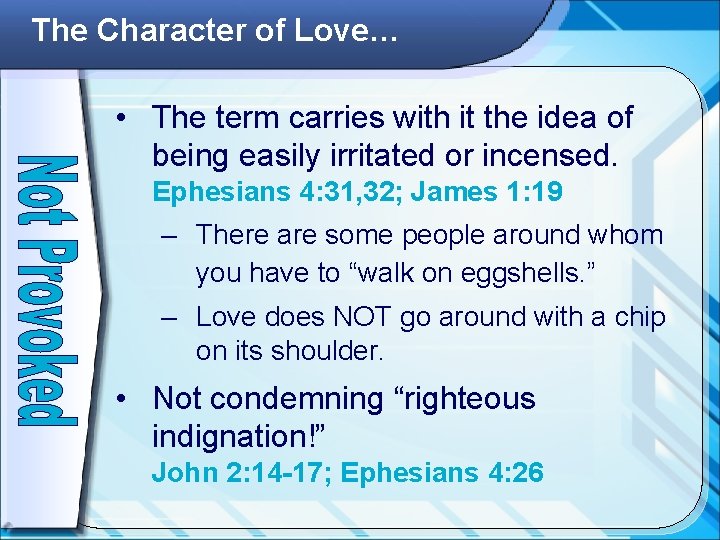 The Character of Love…

Not Provoked

• The term carries with it the idea of being easily irritated or incensed. Ephesians 4:31,32; James 1:19

– There are some people around whom you have to “walk on eggshells.”

– Love does NOT go around with a chip on its shoulder.

• Not condemning “righteous indignation!” John 2:14-17; Ephesians 4:26